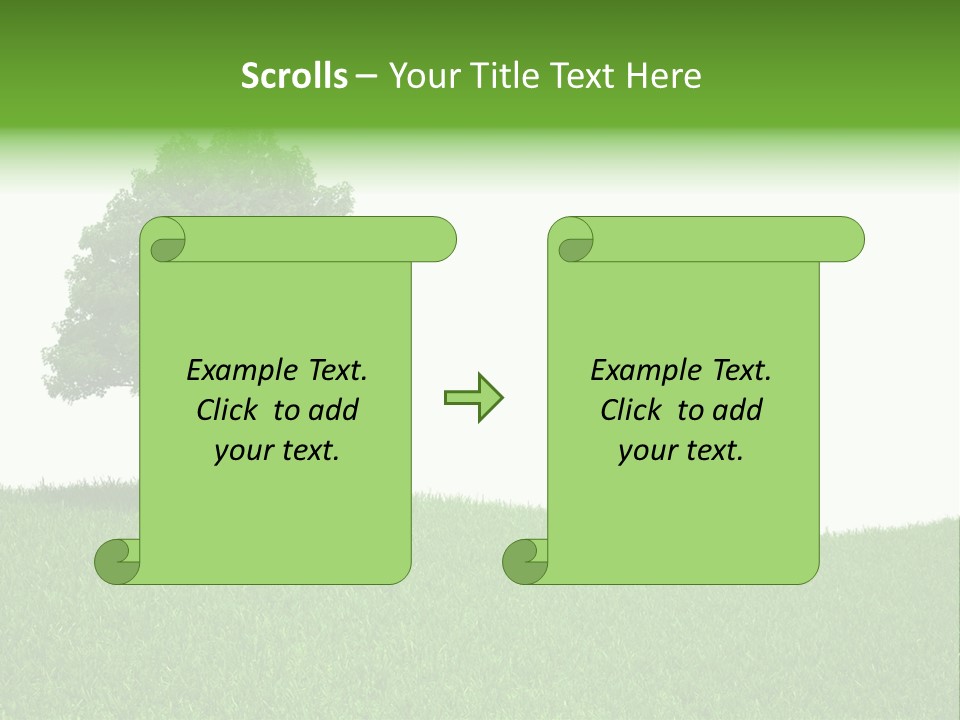 Scrolls – Your Title Text Here

Example Text. Click to add your text.

Example Text. Click to add your text.